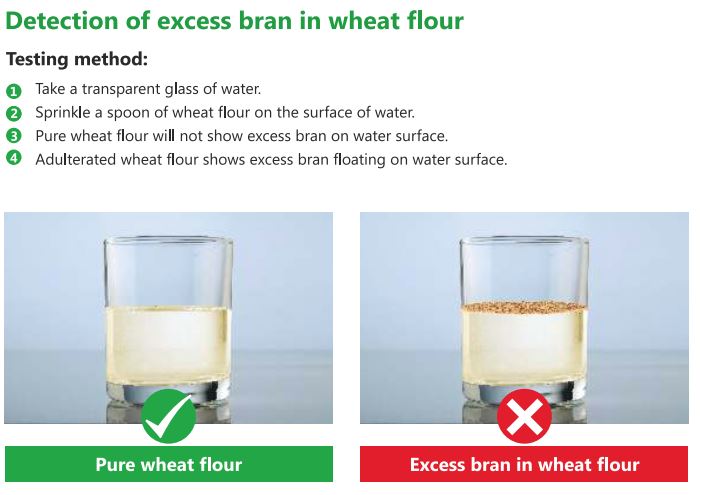 Detection of excess bran in wheat flour

Testing method:

1 Take a transparent glass of water.
2 Sprinkle a spoon of wheat flour on the surface of water.
3 Pure wheat flour will not show excess bran on water surface.
4 Adulterated wheat flour shows excess bran floating on water surface.

Pure wheat flour

Excess bran in wheat flour